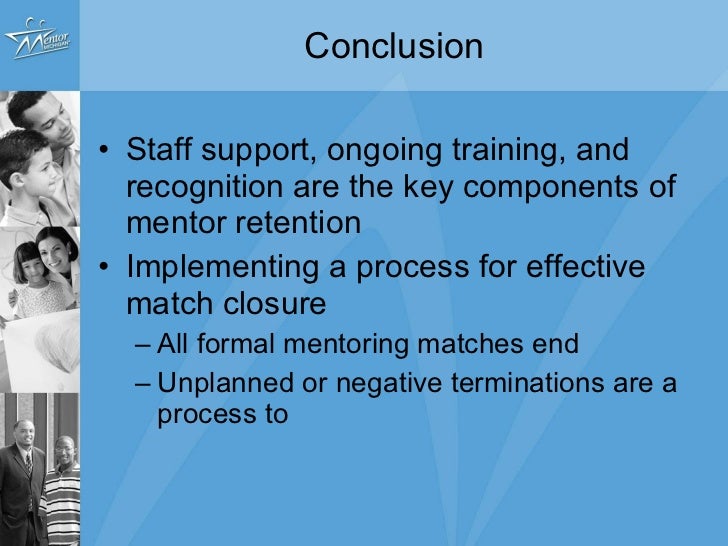 Mentor MICHIGAN

Conclusion

• Staff support, ongoing training, and recognition are the key components of mentor retention

• Implementing a process for effective match closure

– All formal mentoring matches end

– Unplanned or negative terminations are a process to